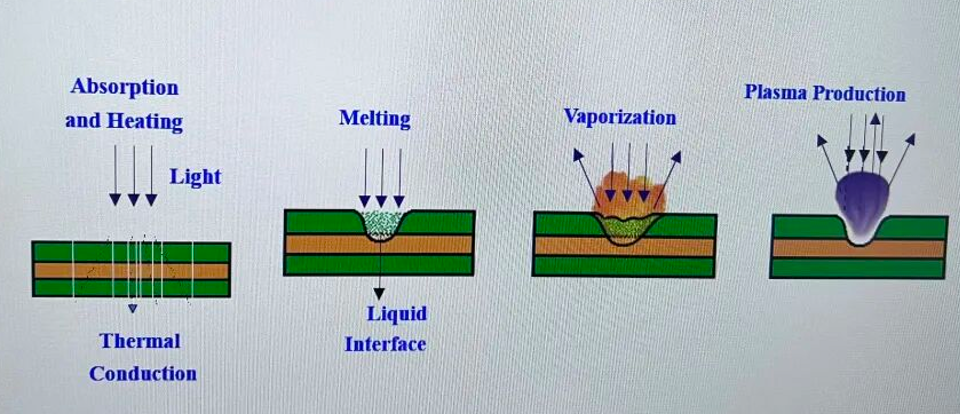 Absorption and Heating

Light

Thermal Conduction

Melting

Liquid Interface

Vaporization

Plasma Production